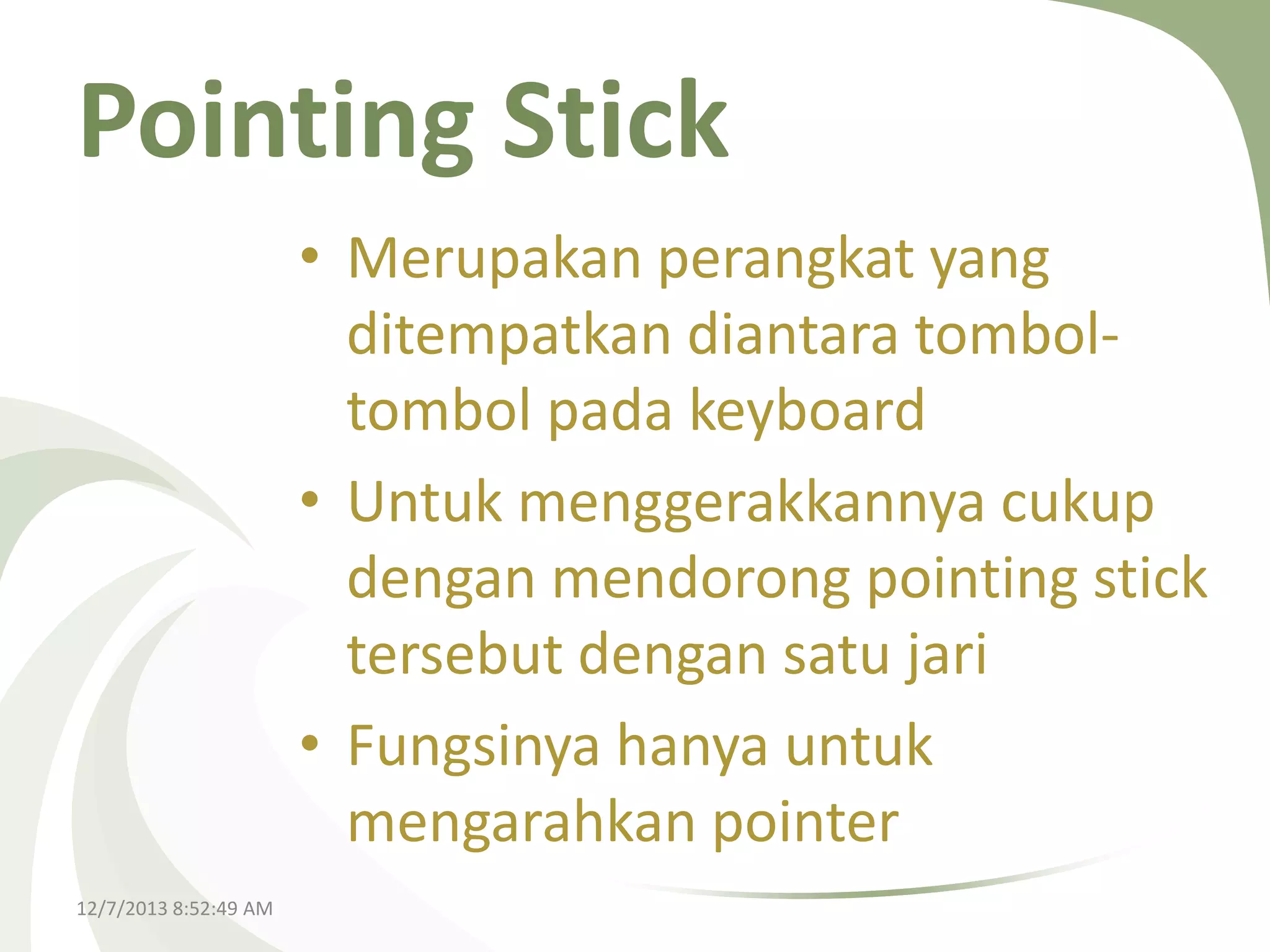 Pointing Stick

• Merupakan perangkat yang ditempatkan diantara tombol-tombol pada keyboard

• Untuk menggerakkannya cukup dengan mendorong pointing stick tersebut dengan satu jari

• Fungsinya hanya untuk mengarahkan pointer

12/7/2013 8:52:49 AM